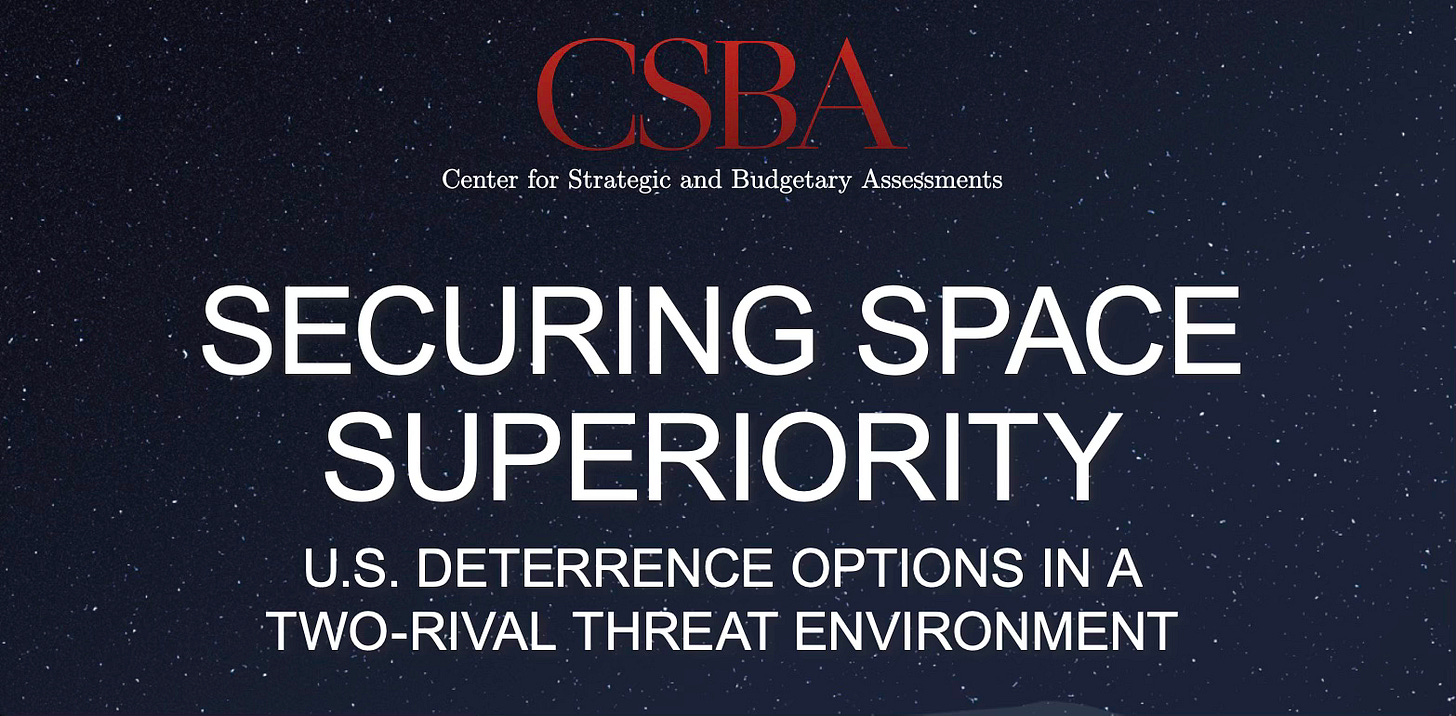 CSBA
Center for Strategic and Budgetary Assessments

SECURING SPACE SUPERIORITY

U.S. DETERRENCE OPTIONS IN A TWO-RIVAL THREAT ENVIRONMENT